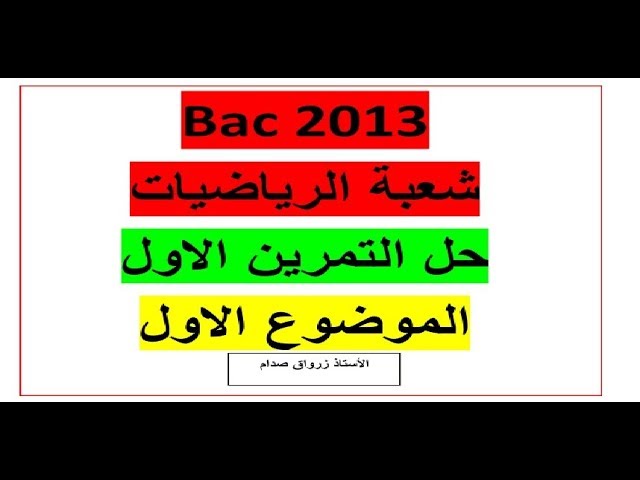 Bac 2013

شعبة الرياضيات

حل التمرين الاول

الموضوع الاول

الأستاذ زرواق صدام